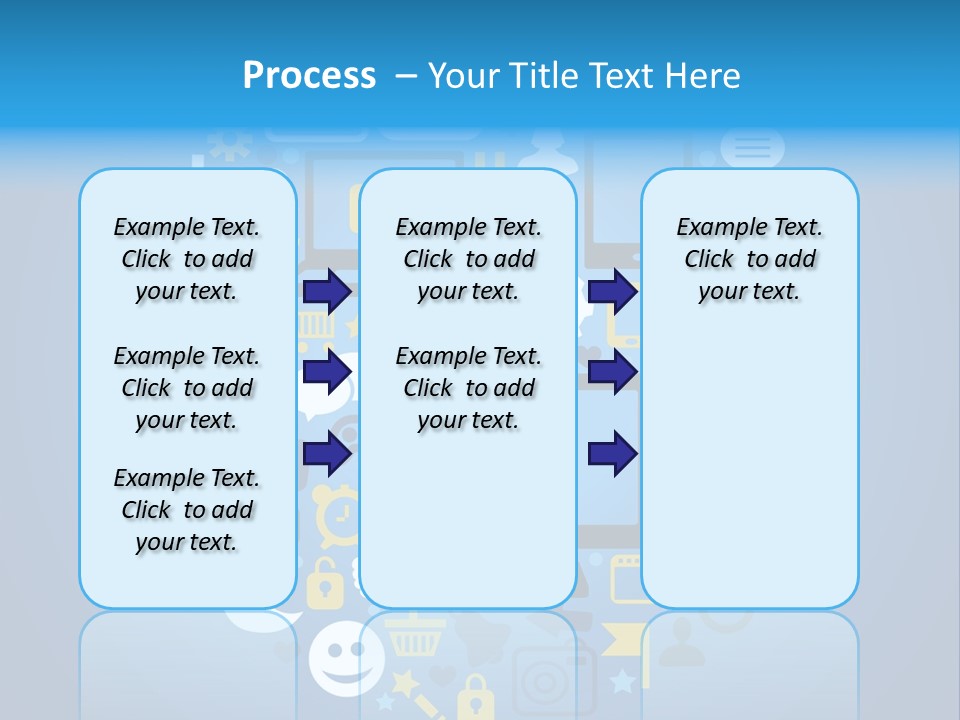 Process – Your Title Text Here

Example Text. Click to add your text.

Example Text. Click to add your text.

Example Text. Click to add your text.

Example Text. Click to add your text.

Example Text. Click to add your text.

Example Text. Click to add your text.